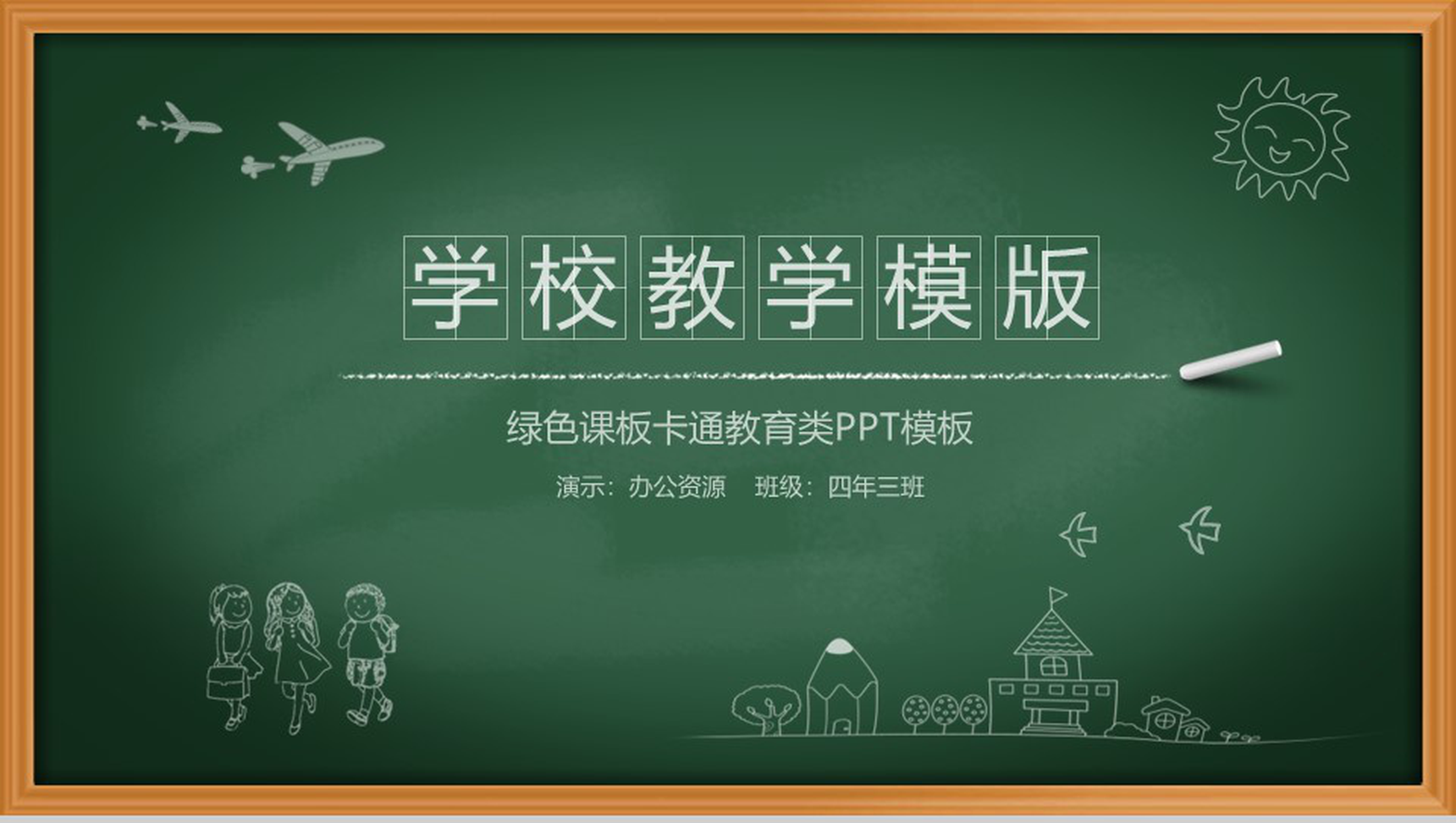 学校教学模版

绿色课板卡通教育类PPT模板

演示：办公资源　班级：四年三班